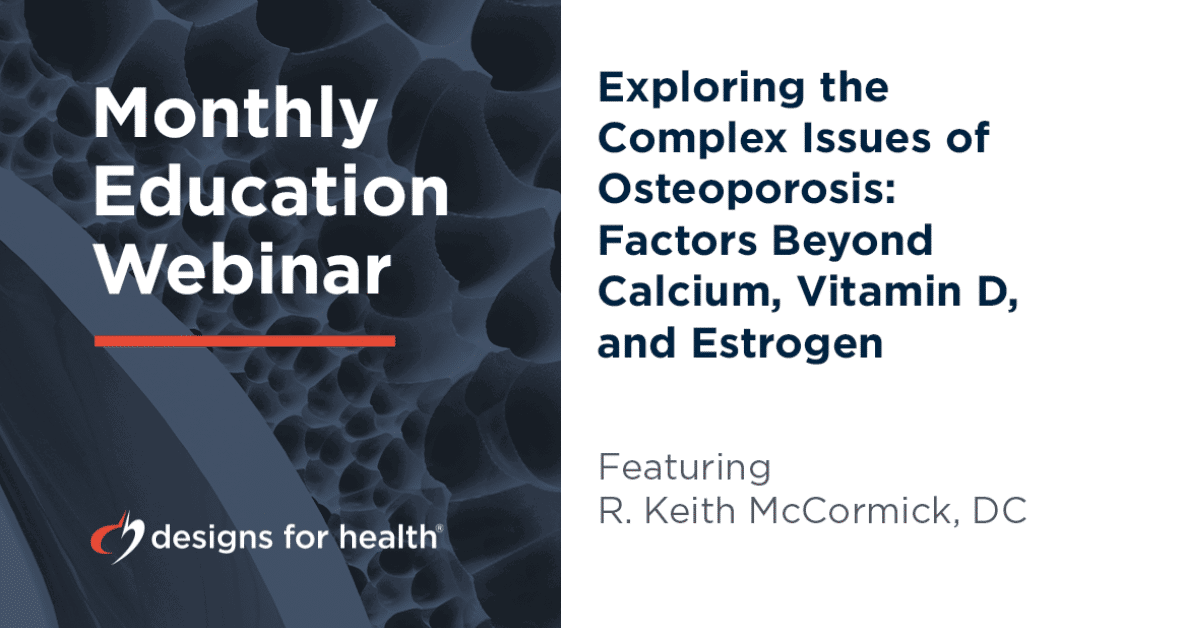 Monthly Education Webinar

designs for health®

Exploring the Complex Issues of Osteoporosis: Factors Beyond Calcium, Vitamin D, and Estrogen

Featuring
R. Keith McCormick, DC